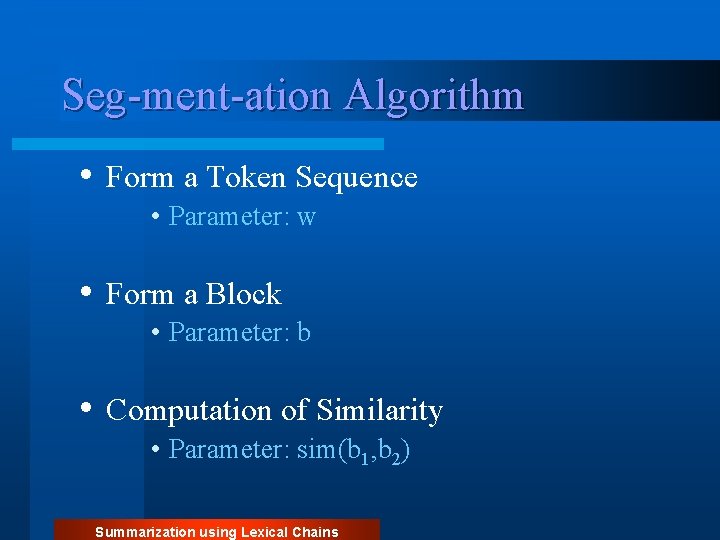 Seg-ment-ation Algorithm

• Form a Token Sequence
  • Parameter: w

• Form a Block
  • Parameter: b

• Computation of Similarity
  • Parameter: sim($b_1$,$b_2$)

Summarization using Lexical Chains